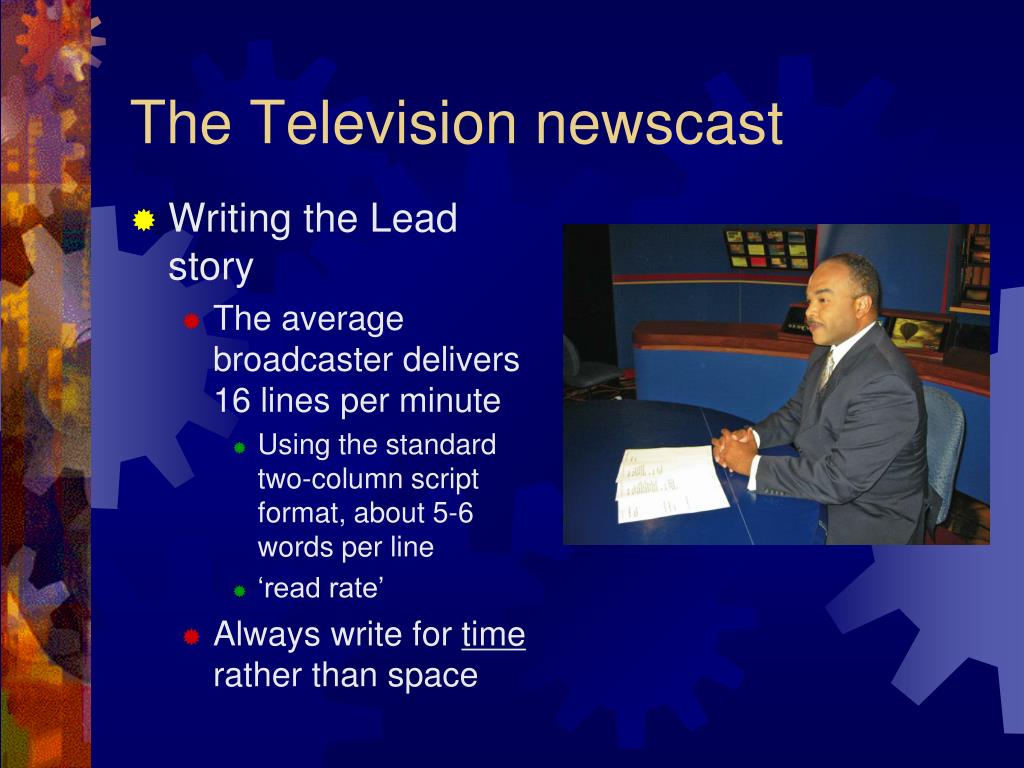 The Television newscast

Writing the Lead story

The average broadcaster delivers 16 lines per minute

Using the standard two-column script format, about 5-6 words per line

‘read rate’

Always write for time rather than space